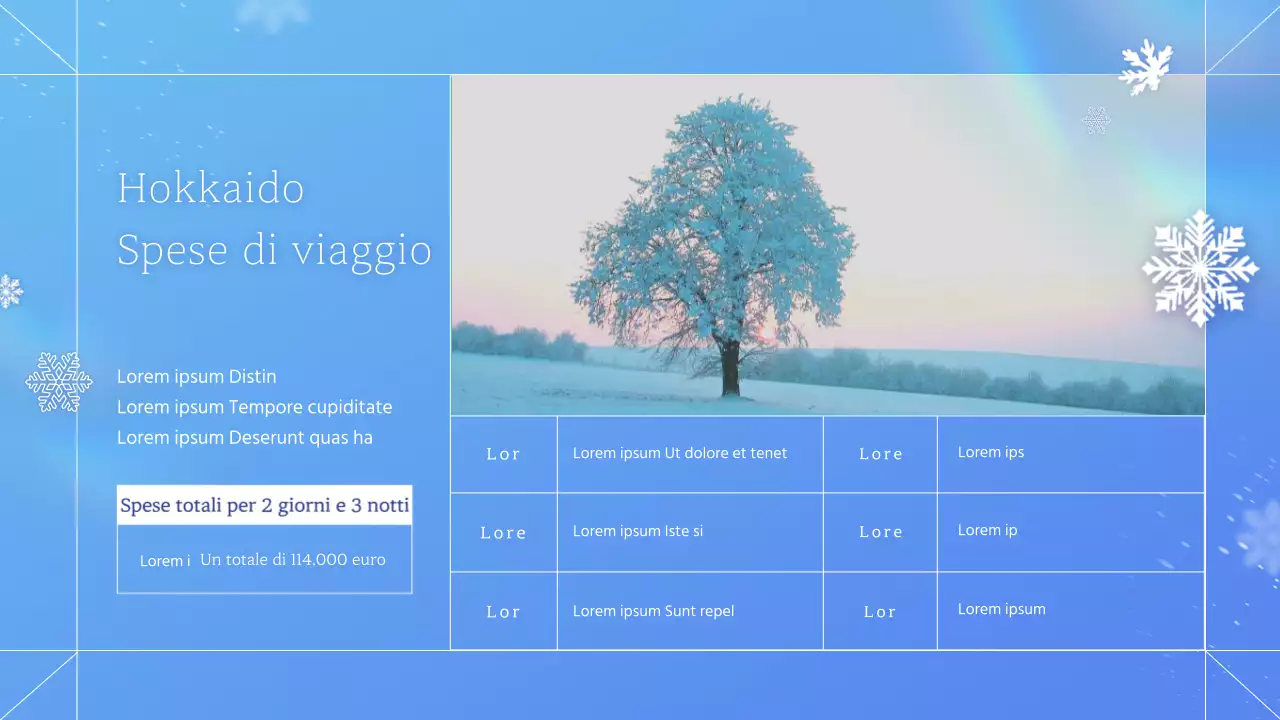 Hokkaido
Spese di viaggio

Lorem ipsum Distin
Lorem ipsum Tempore cupiditate
Lorem ipsum Deserunt quas ha

Spese totali per 2 giorni e 3 notti

Lorem i Un totale di 114,000 euro

| Lor | Lorem ipsum Ut dolore et tenet | Lore | Lorem ips |
|---|---|---|---|
| Lore | Lorem ipsum Iste si | Lore | Lorem ip |
| Lor | Lorem ipsum Sunt repel | Lor | Lorem ipsum |